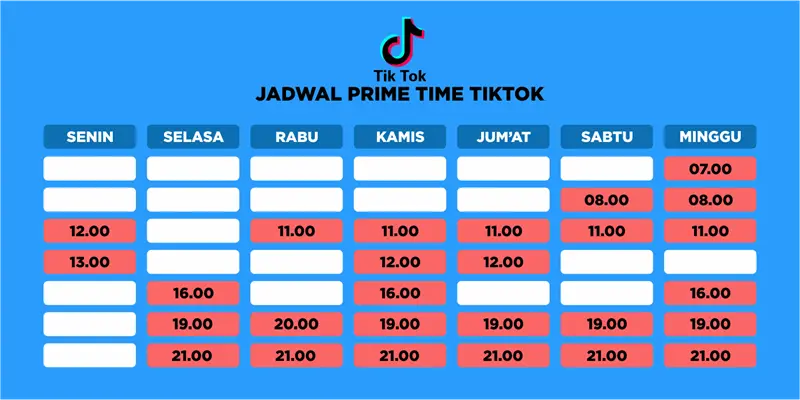 Tik Tok
JADWAL PRIME TIME TIKTOK

| SENIN | SELASA | RABU | KAMIS | JUM'AT | SABTU | MINGGU |
|---|---|---|---|---|---|---|
| | | | | | | 07.00 |
| | | | | | 08.00 | 08.00 |
| 12.00 | | 11.00 | 11.00 | 11.00 | 11.00 | 11.00 |
| 13.00 | | | 12.00 | 12.00 | | |
| | 16.00 | | 16.00 | | | 16.00 |
| | 19.00 | 20.00 | 19.00 | 19.00 | 19.00 | 19.00 |
| | 21.00 | 21.00 | 21.00 | 21.00 | 21.00 | 21.00 |